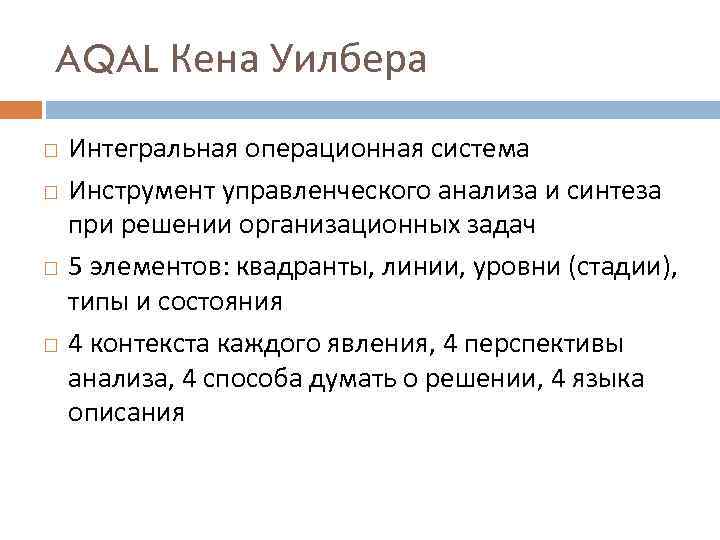 AQAL Кена Уилбера

□ Интегральная операционная система

□ Инструмент управленческого анализа и синтеза при решении организационных задач

□ 5 элементов: квадранты, линии, уровни (стадии), типы и состояния

□ 4 контекста каждого явления, 4 перспективы анализа, 4 способа думать о решении, 4 языка описания